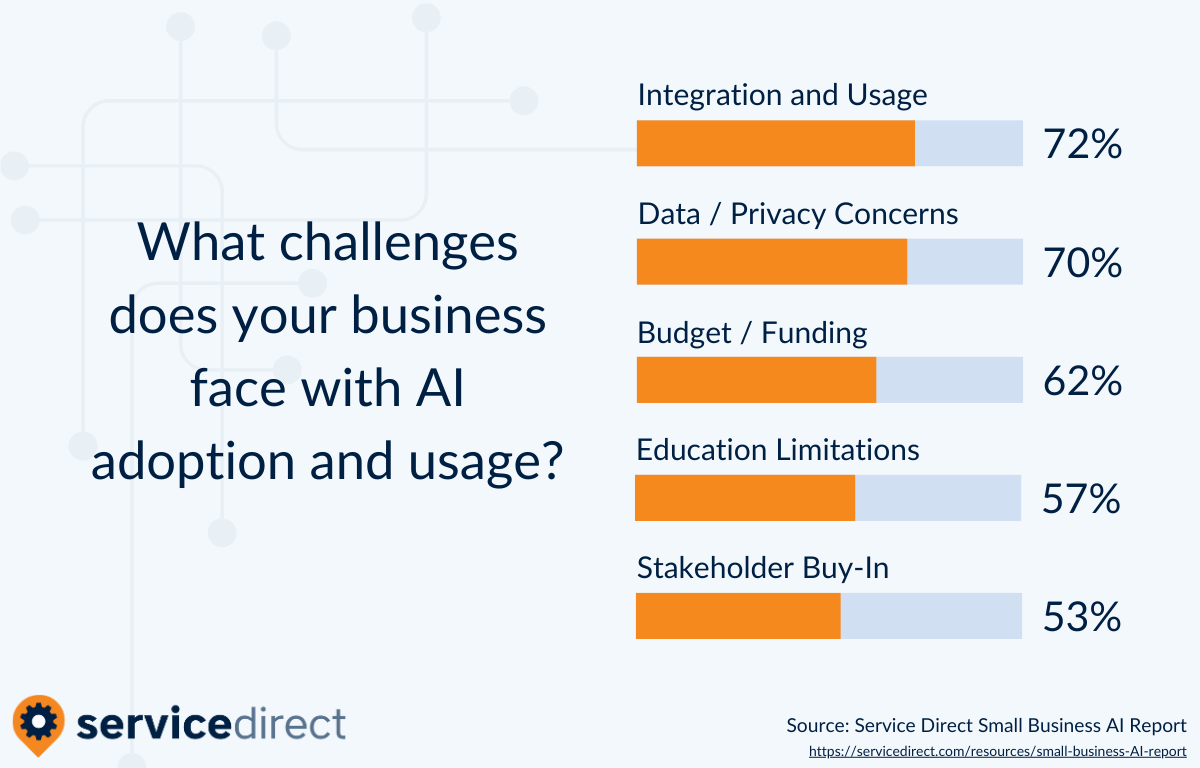 What challenges does your business face with AI adoption and usage?

Integration and Usage
72%

Data / Privacy Concerns
70%

Budget / Funding
62%

Education Limitations
57%

Stakeholder Buy-In
53%

servicedirect

Source: Service Direct Small Business AI Report
https://servicedirect.com/resources/small-business-AI-report